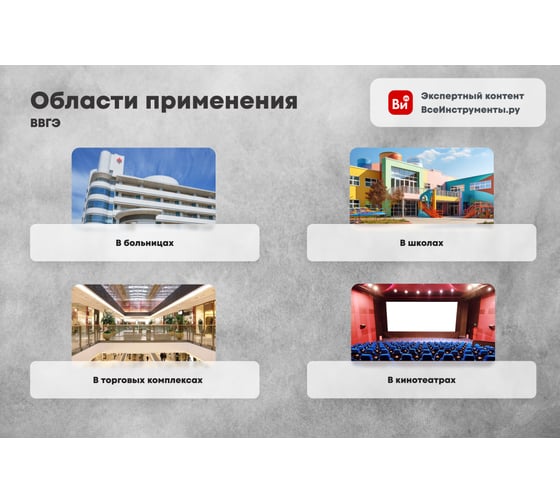 Области применения
ВВГЭ

Ви
Экспертный контент
ВсеИнструменты.ру

В больницах

В школах

В торговых комплексах

В кинотеатрах